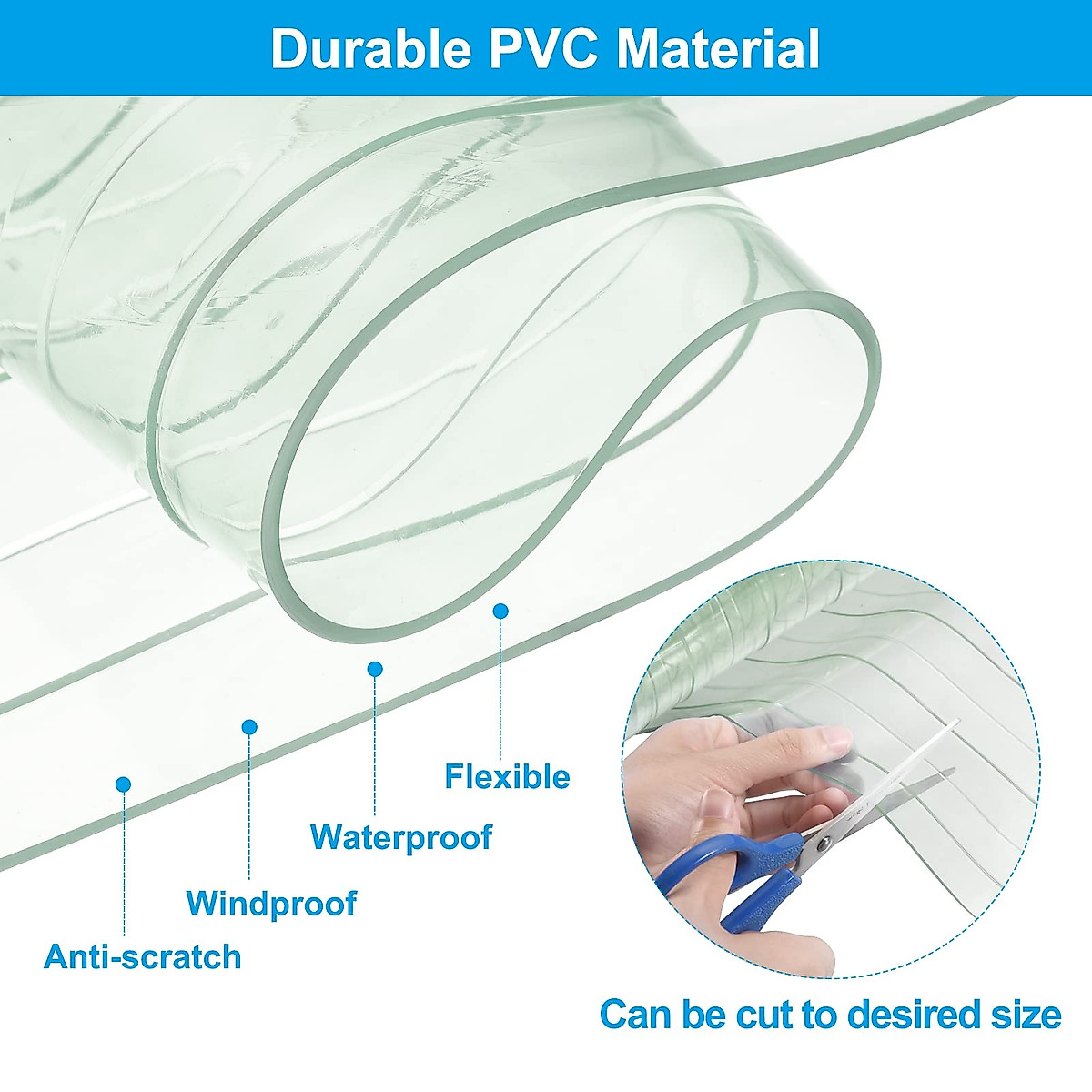 Durable PVC Material

Flexible

Waterproof

Windproof

Anti-scratch

Can be cut to desired size